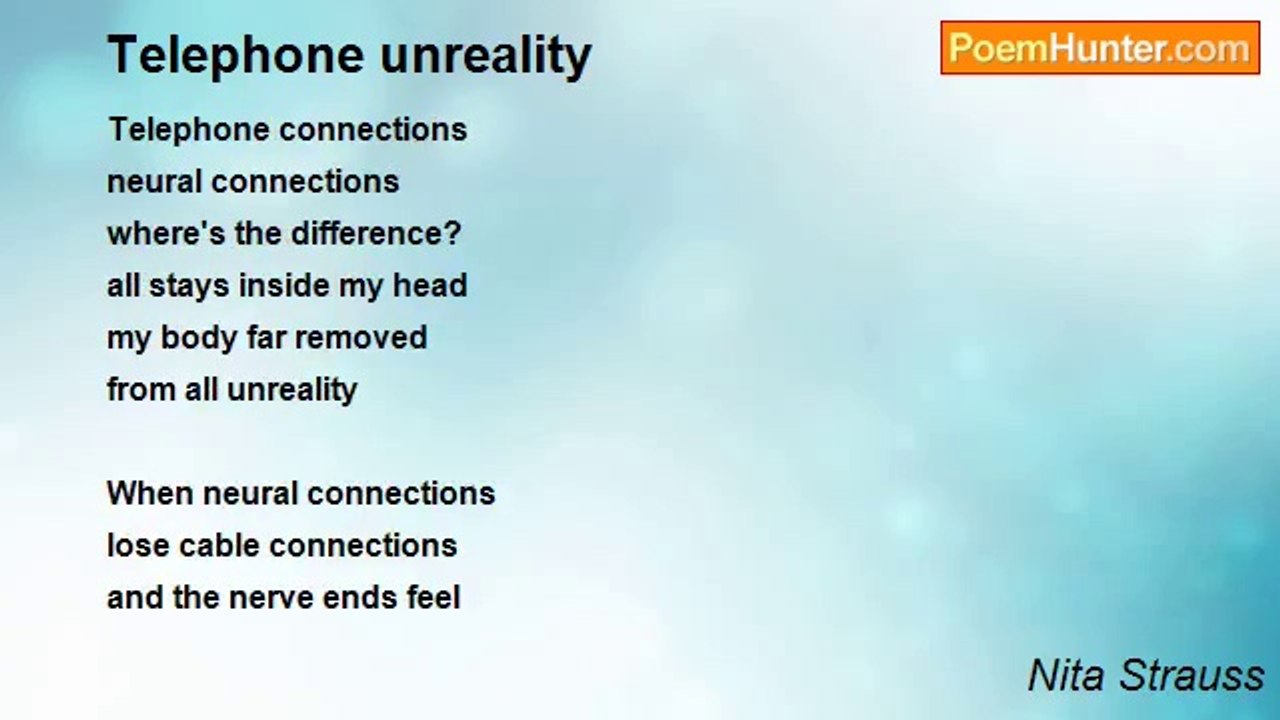 Telephone unreality

PoemHunter.com

Telephone connections
neural connections
where's the difference?
all stays inside my head
my body far removed
from all unreality

When neural connections
lose cable connections
and the nerve ends feel

Nita Strauss